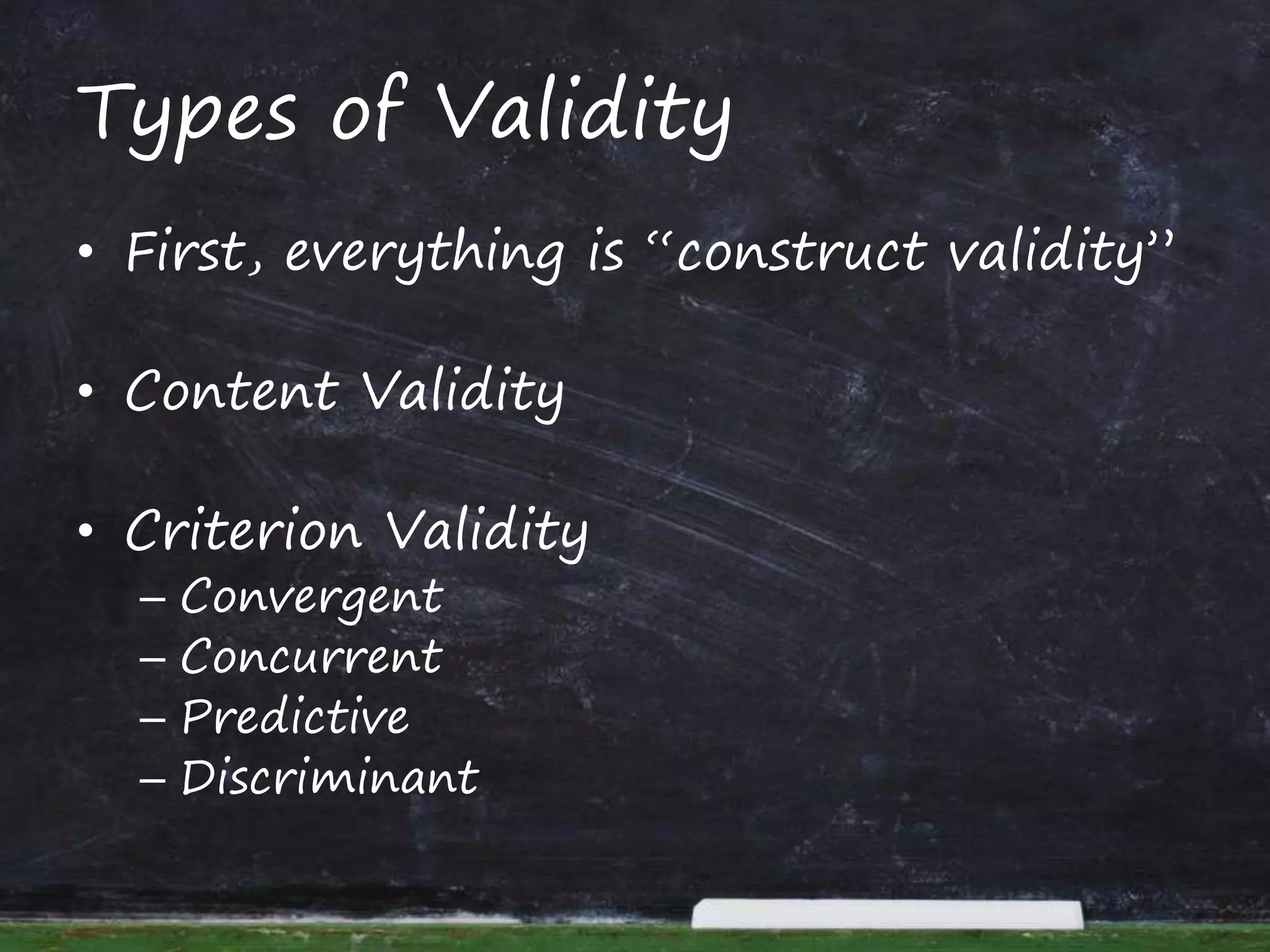 Types of Validity

• First, everything is “construct validity”

• Content Validity

• Criterion Validity
– Convergent
– Concurrent
– Predictive
– Discriminant